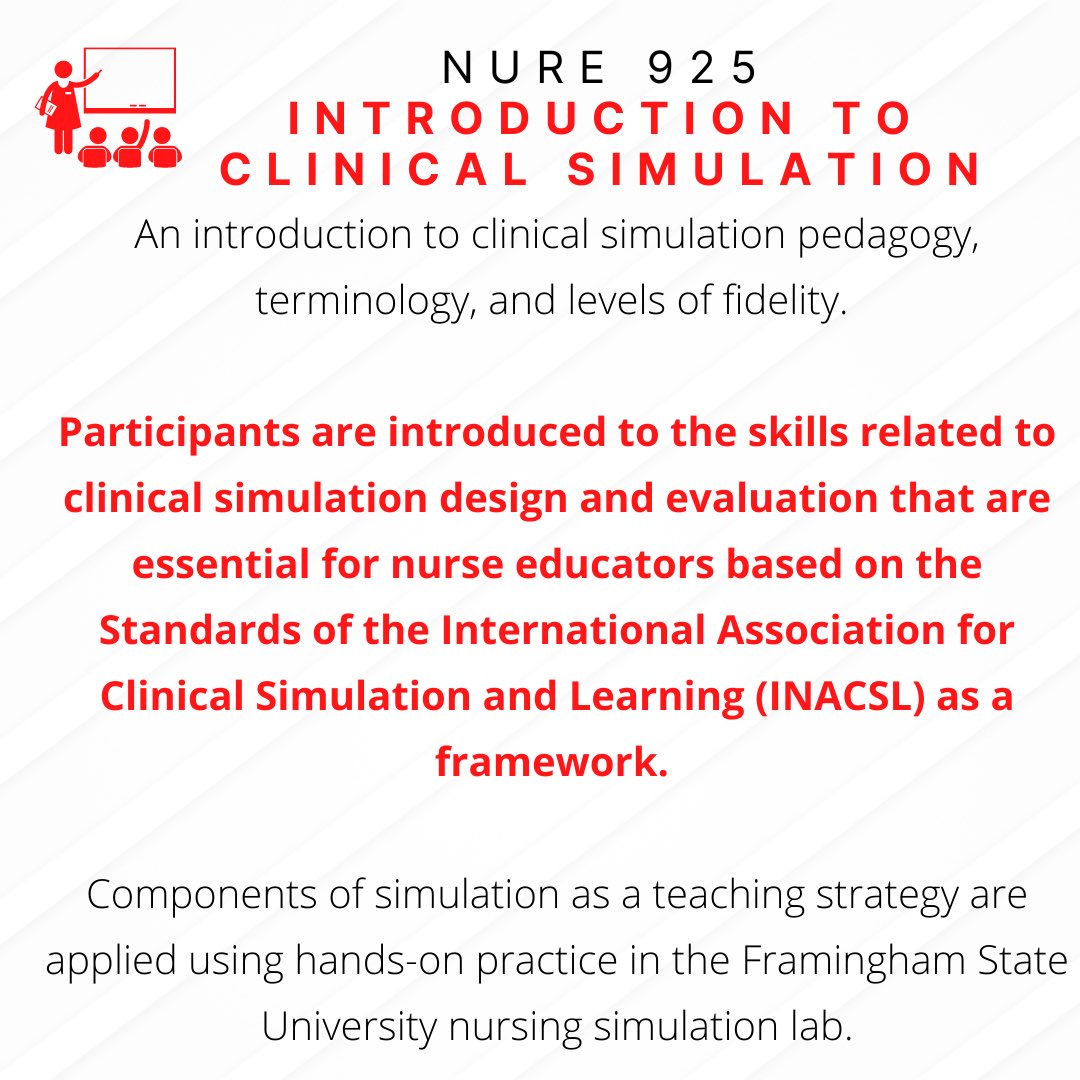 NURE 925
INTRODUCTION TO CLINICAL SIMULATION

An introduction to clinical simulation pedagogy, terminology, and levels of fidelity.

Participants are introduced to the skills related to clinical simulation design and evaluation that are essential for nurse educators based on the Standards of the International Association for Clinical Simulation and Learning (INACSL) as a framework.

Components of simulation as a teaching strategy are applied using hands-on practice in the Framingham State University nursing simulation lab.